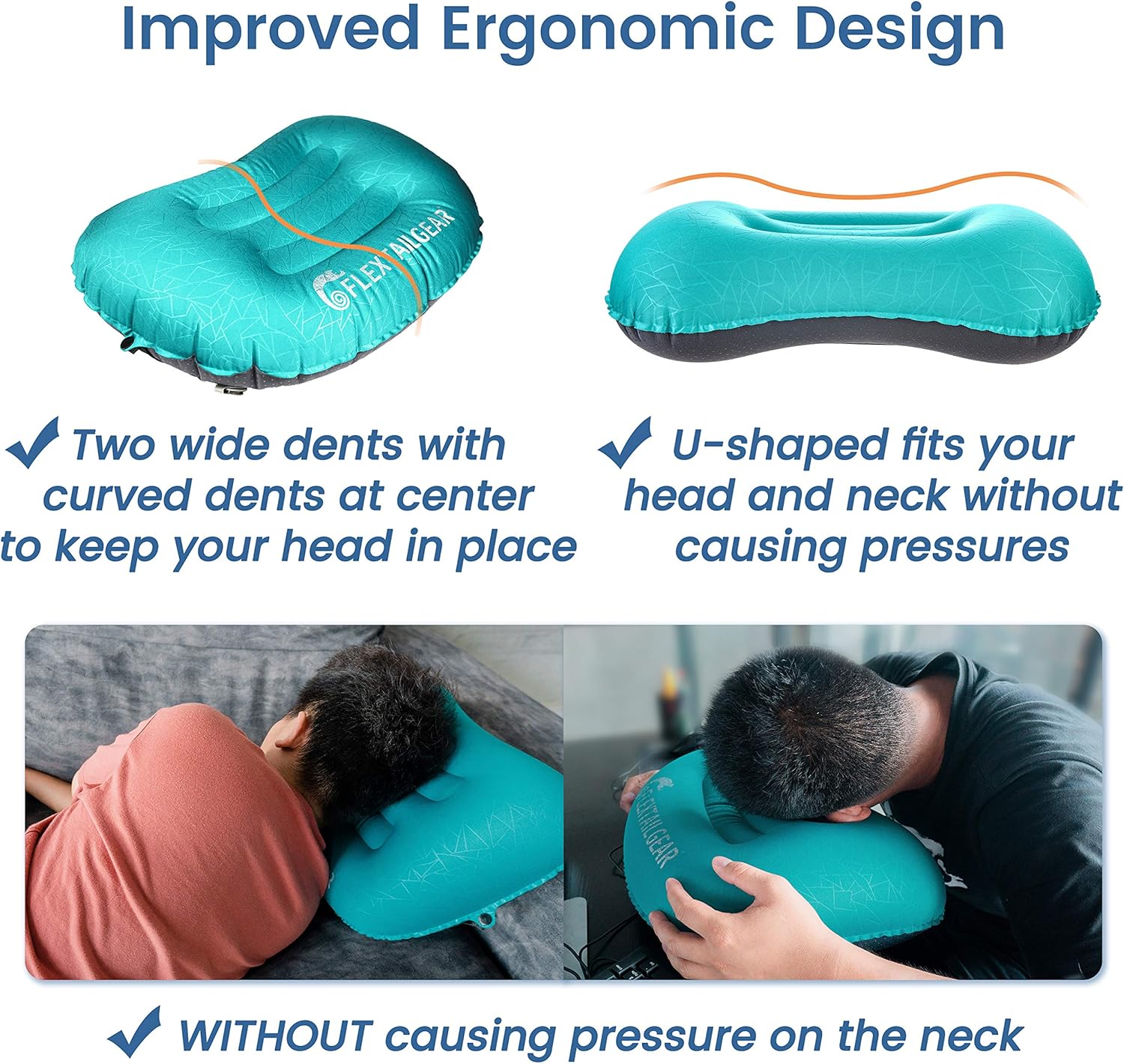 Improved Ergonomic Design

FLEXTAILGEAR

✔ Two wide dents with curved dents at center to keep your head in place

✔ U-shaped fits your head and neck without causing pressures

FLEXTAILGEAR

✔ WITHOUT causing pressure on the neck